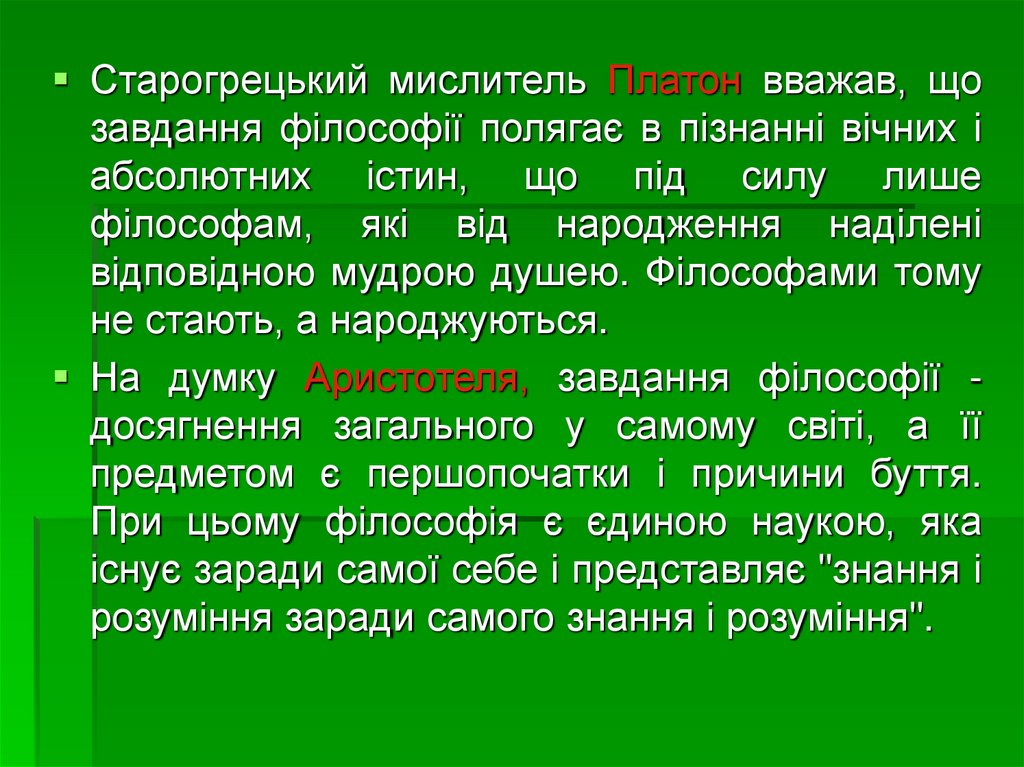 Старогрецький мислитель Платон вважав, що завдання філософії полягає в пізнанні вічних і абсолютних істин, що під силу лише філософам, які від народження наділені відповідною мудрою душею. Філософами тому не стають, а народжуються.

На думку Аристотеля, завдання філософії - досягнення загального у самому світі, а її предметом є першопочатки і причини буття. При цьому філософія є єдиною наукою, яка існує заради самої себе і представляє "знання і розуміння заради самого знання і розуміння".